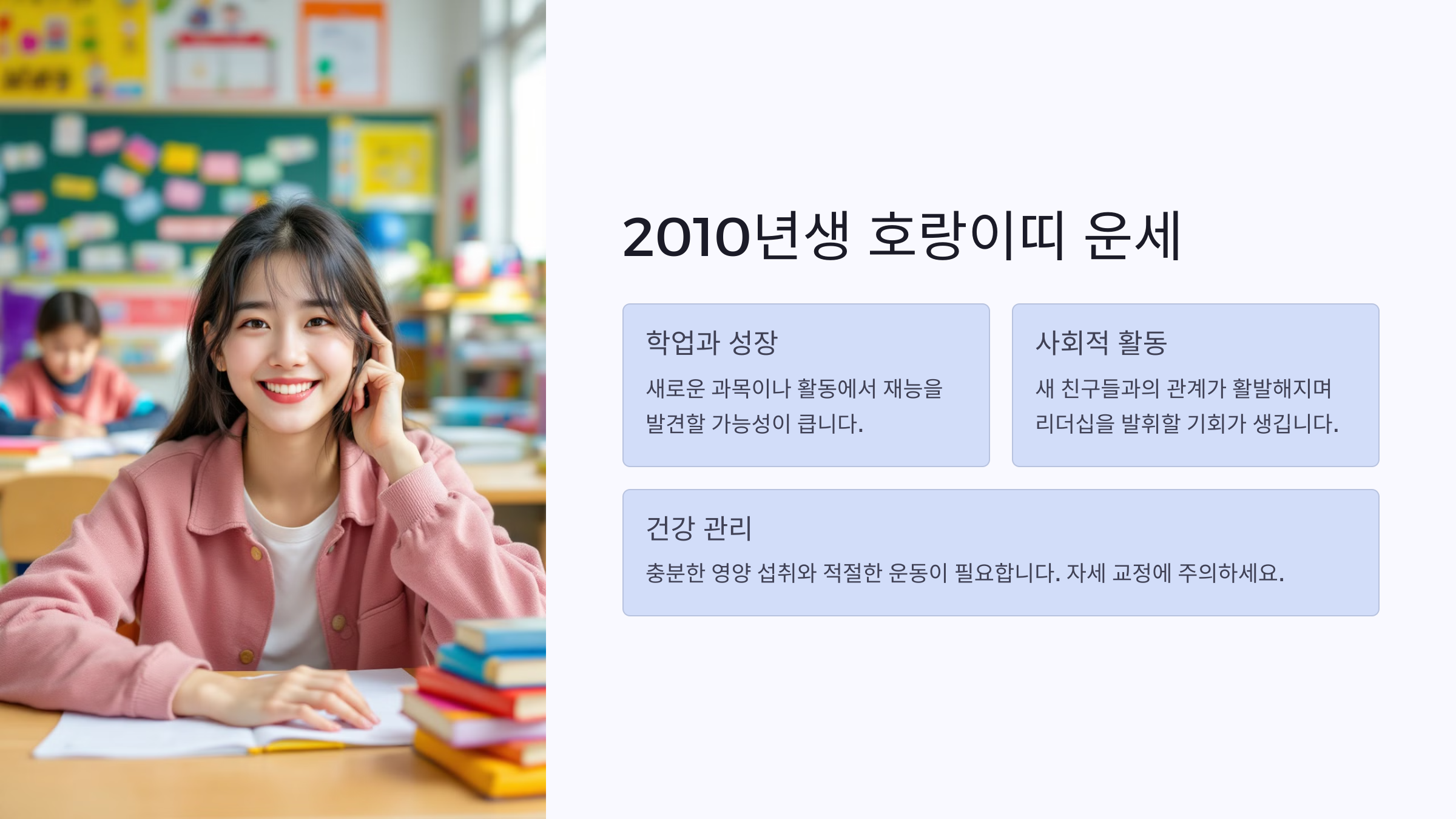 2010년생 호랑이띠 운세

학업과 성장

새로운 과목이나 활동에서 재능을 발견할 가능성이 큽니다.

사회적 활동

새 친구들과의 관계가 활발해지며 리더십을 발휘할 기회가 생깁니다.

건강 관리

충분한 영양 섭취와 적절한 운동이 필요합니다. 자세 교정에 주의하세요.